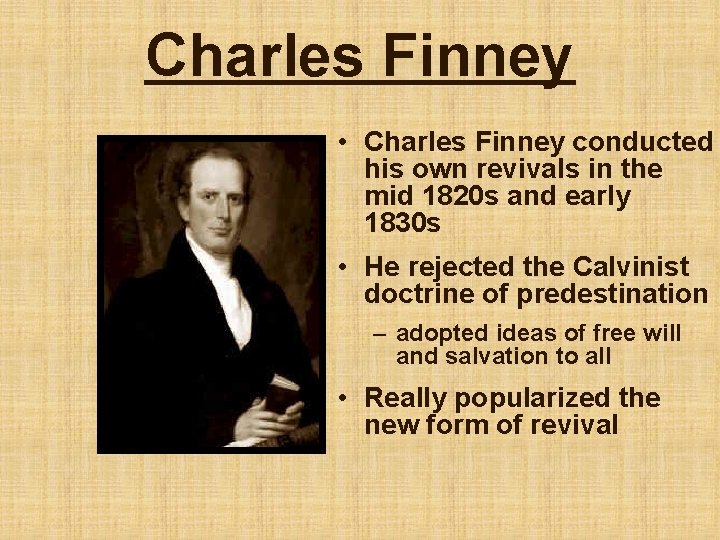 Charles Finney

• Charles Finney conducted his own revivals in the mid 1820s and early 1830s

• He rejected the Calvinist doctrine of predestination

– adopted ideas of free will and salvation to all

• Really popularized the new form of revival